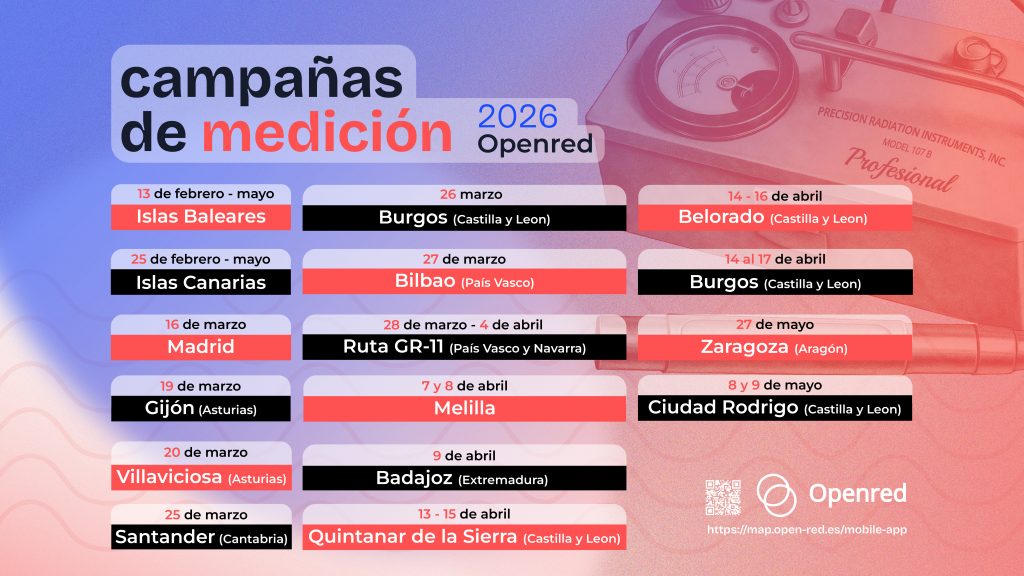 campañas de medición 2026 Openred

PRECISION RADIATION INSTRUMENTS, INC.
MODEL 107 B
Profesional

13 de febrero - mayo
Islas Baleares

25 de febrero - mayo
Islas Canarias

16 de marzo
Madrid

19 de marzo
Gijón (Asturias)

20 de marzo
Villaviciosa (Asturias)

25 de marzo
Santander (Cantabria)

26 marzo
Burgos (Castilla y Leon)

27 de marzo
Bilbao (País Vasco)

28 de marzo - 4 de abril
Ruta GR-11 (País Vasco y Navarra)

7 y 8 de abril
Melilla

9 de abril
Badajoz (Extremadura)

13 - 15 de abril
Quintanar de la Sierra (Castilla y Leon)

14 - 16 de abril
Belorado (Castilla y Leon)

14 al 17 de abril
Burgos (Castilla y Leon)

27 de mayo
Zaragoza (Aragón)

8 y 9 de mayo
Ciudad Rodrigo (Castilla y Leon)

Openred
https://map.open-red.es/mobile-app